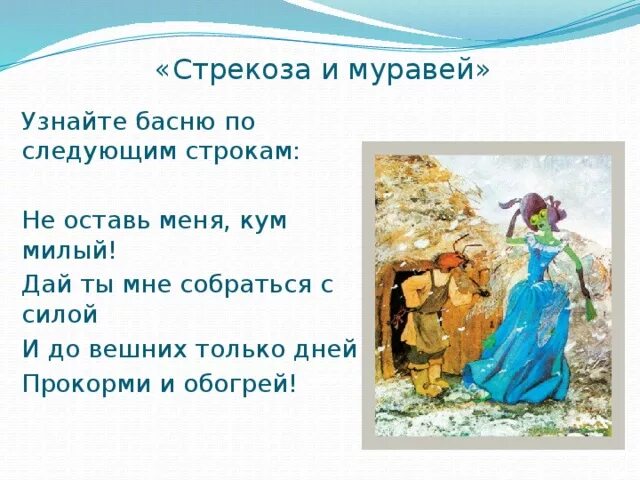 «Стрекоза и муравей»

Узнайте басню по следующим строкам:

Не оставь меня, кум милый!
Дай ты мне собраться с силой
И до вешних только дней
Прокорми и обогрей!